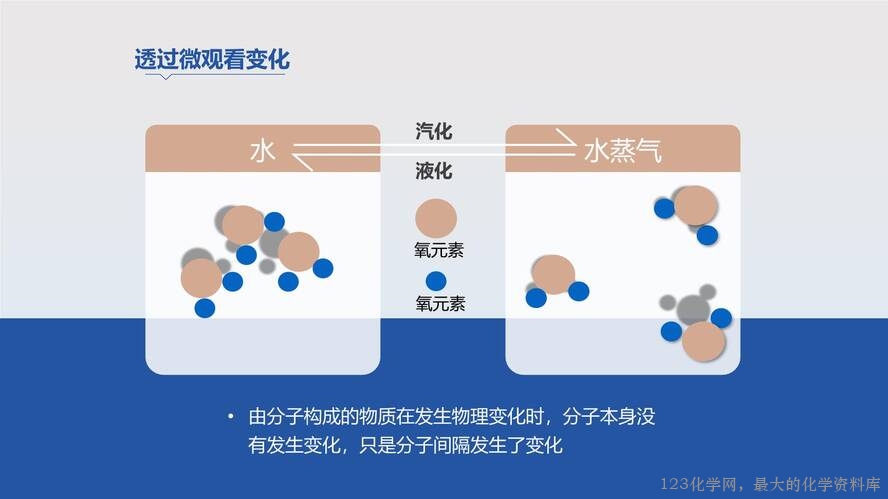 透过微观看变化

水

汽化

液化

水蒸气

氧元素

氧元素

• 由分子构成的物质在发生物理变化时，分子本身没有发生变化，只是分子间隔发生了变化

123化学网，最大的化学资料库